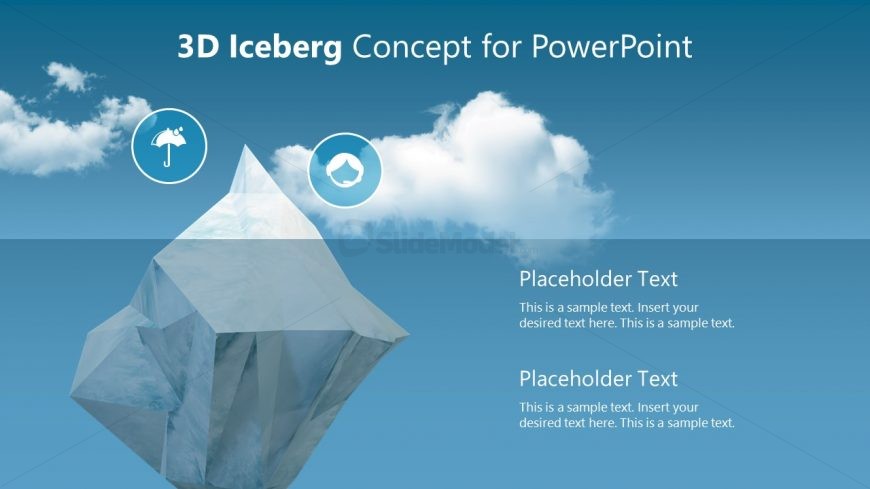 3D Iceberg Concept for PowerPoint

SlideModel

Placeholder Text

This is a sample text. Insert your desired text here. This is a sample text.

Placeholder Text

This is a sample text. Insert your desired text here. This is a sample text.